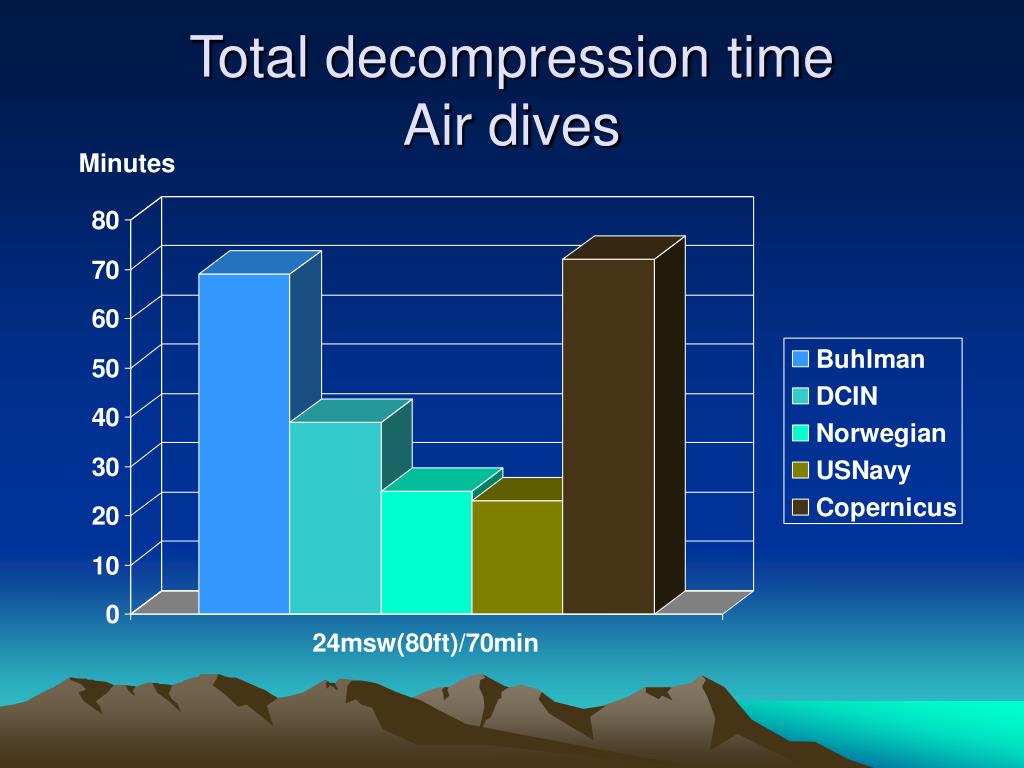 Total decompression time
Air dives

Minutes

80
70
60
50
40
30
20
10
0

24msw(80ft)/70min

Buhlman
DCIN
Norwegian
USNavy
Copernicus